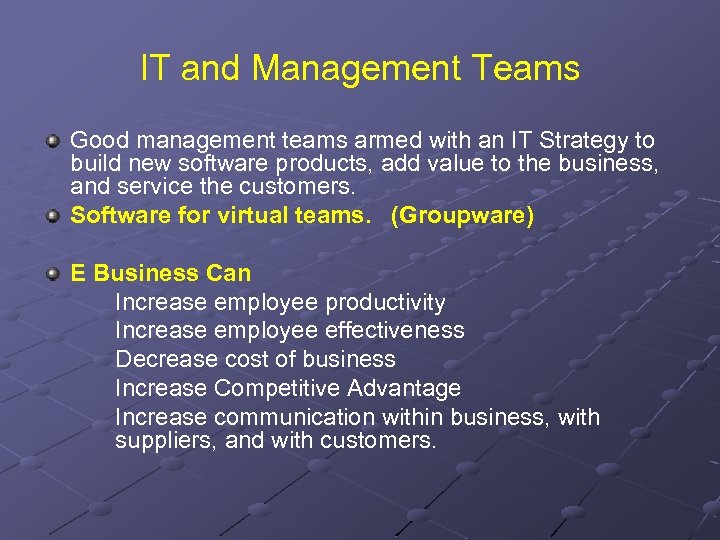 IT and Management Teams

Good management teams armed with an IT Strategy to build new software products, add value to the business, and service the customers.

Software for virtual teams. (Groupware)

E Business Can

Increase employee productivity
Increase employee effectiveness
Decrease cost of business
Increase Competitive Advantage
Increase communication within business, with suppliers, and with customers.